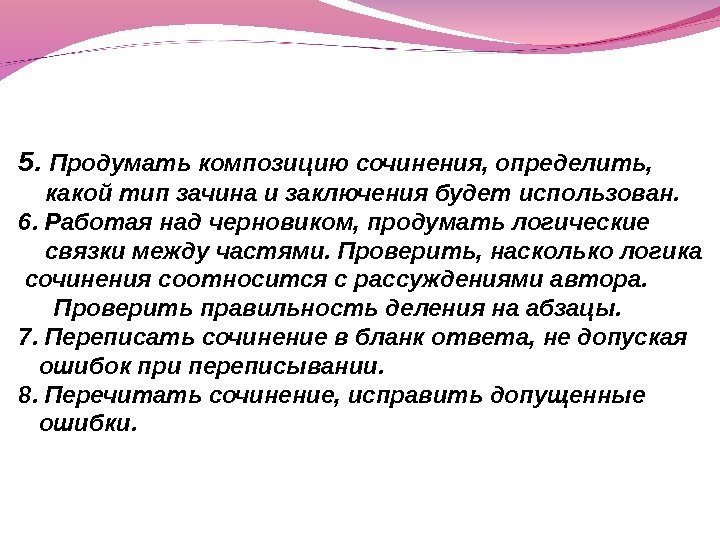 5. Продумать композицию сочинения, определить, какой тип зачина и заключения будет использован.

6. Работая над черновиком, продумать логические связки между частями. Проверить, насколько логика сочинения соотносится с рассуждениями автора. Проверить правильность деления на абзацы.

7. Переписать сочинение в бланк ответа, не допуская ошибок при переписывании.

8. Перечитать сочинение, исправить допущенные ошибки.